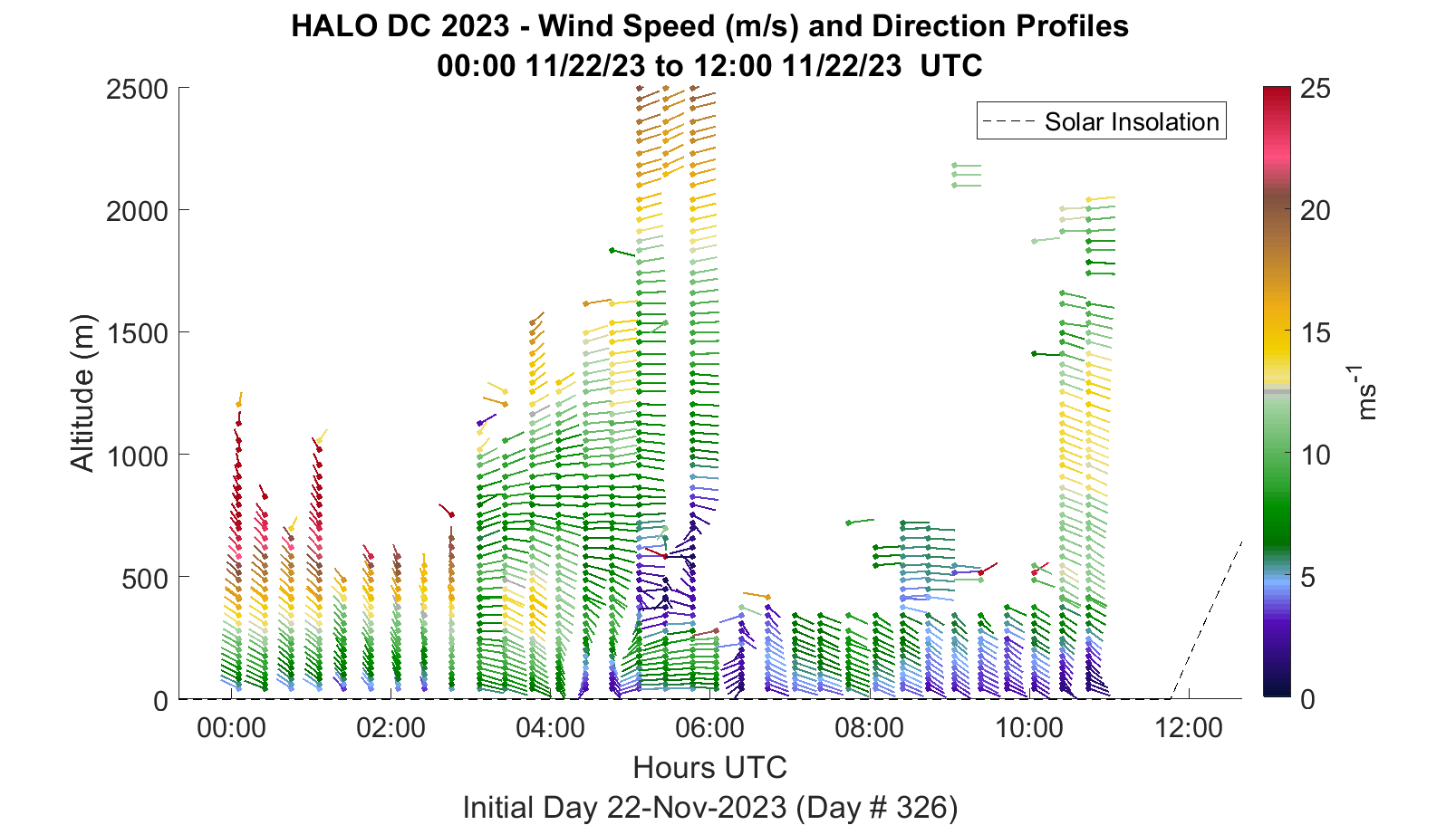 HALO DC 2023 - Wind Speed (m/s) and Direction Profiles
00:00 11/22/23 to 12:00 11/22/23 UTC

Solar Insolation

Altitude (m)

2500
2000
1500
1000
500
0

00:00
02:00
04:00
06:00
08:00
10:00
12:00

Hours UTC

Initial Day 22-Nov-2023 (Day # 326)

25
20
15
10
5
0

$ms^{-1}$